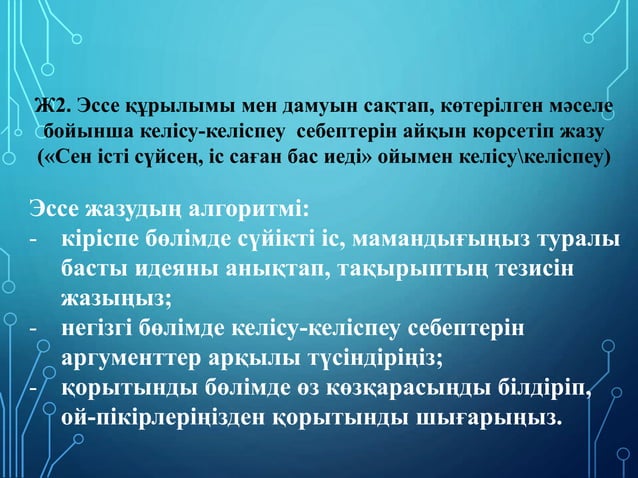 Ж2. Эссе құрылымы мен дамуын сақтап, көтерілген мәселе бойынша келісу-келіспеу себептерін айқын көрсетіп жазу («Сен істі сүйсең, іс саған бас иеді» ойымен келісу\келіспеу)

Эссе жазудың алгоритмі:
- кіріспе бөлімде сүйікті іс, мамандығыңыз туралы басты идеяны анықтап, тақырыптың тезисін жазыңыз;
- негізгі бөлімде келісу-келіспеу себептерін аргументтер арқылы түсіндіріңіз;
- қорытынды бөлімде өз көзқарасыңды білдіріп, ой-пікірлеріңізден қорытынды шығарыңыз.